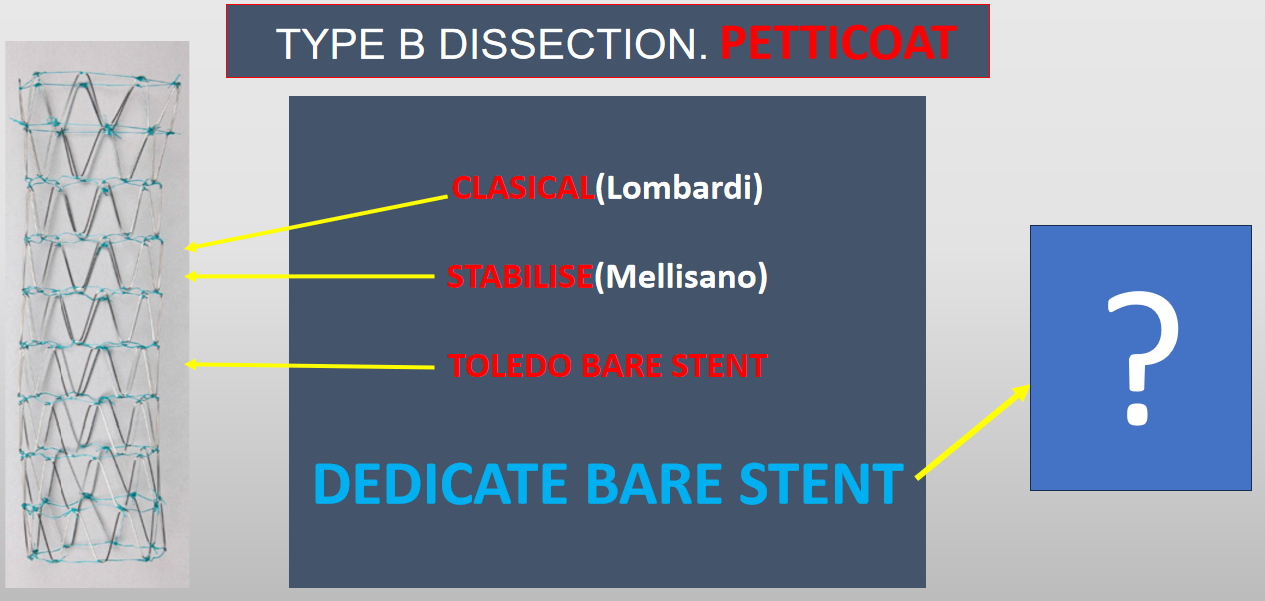 TYPE B DISSECTION. PETTICOAT

CLASICAL(Lombardi)

STABILISE(Mellisano)

TOLEDO BARE STENT

DEDICATE BARE STENT

?